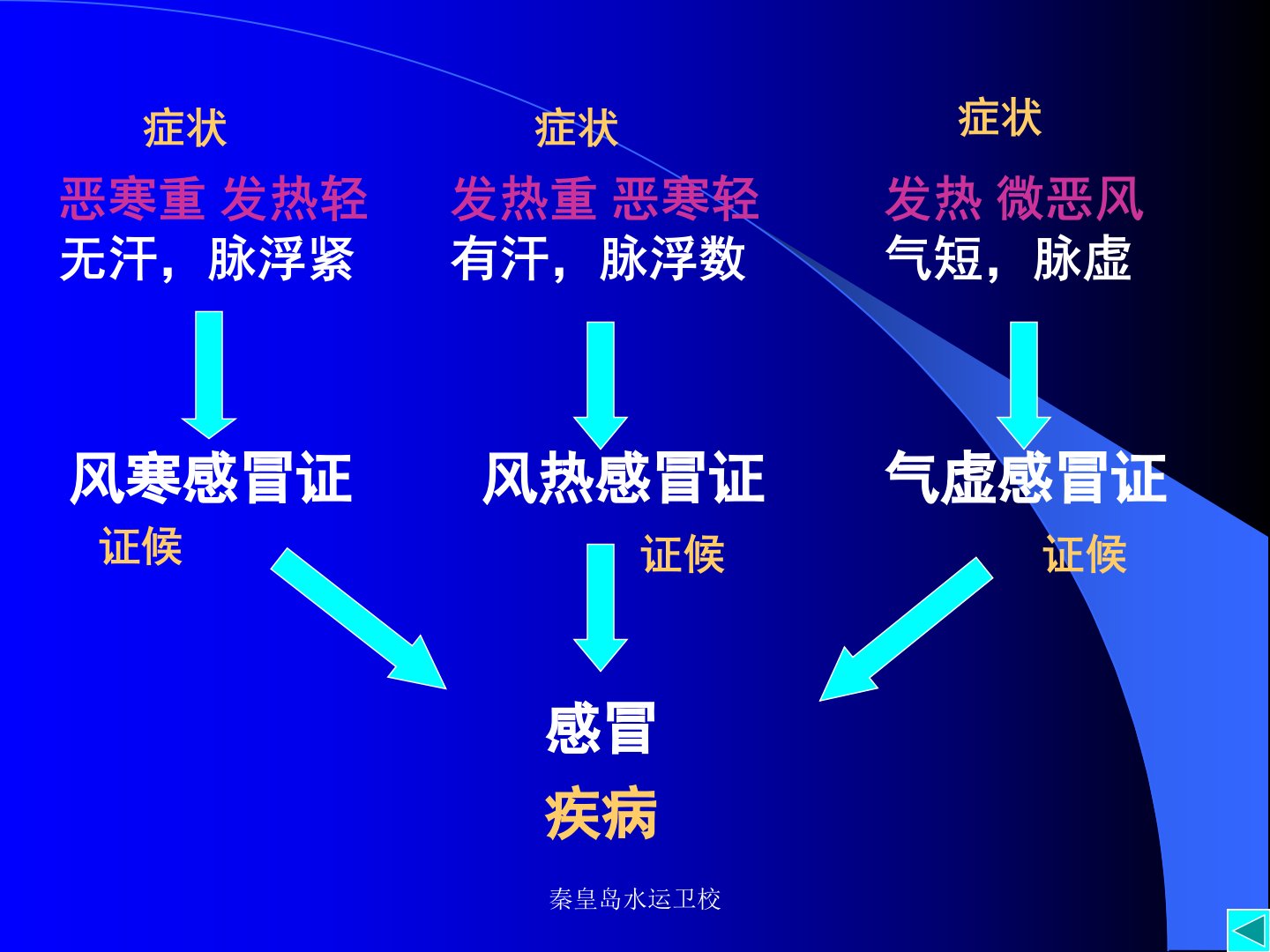 症状
恶寒重 发热轻
无汗，脉浮紧

风寒感冒证
证候

症状
发热重 恶寒轻
有汗，脉浮数

风热感冒证
证候

症状
发热 微恶风
气短，脉虚

气虚感冒证
证候

感冒
疾病

秦皇岛水运卫校